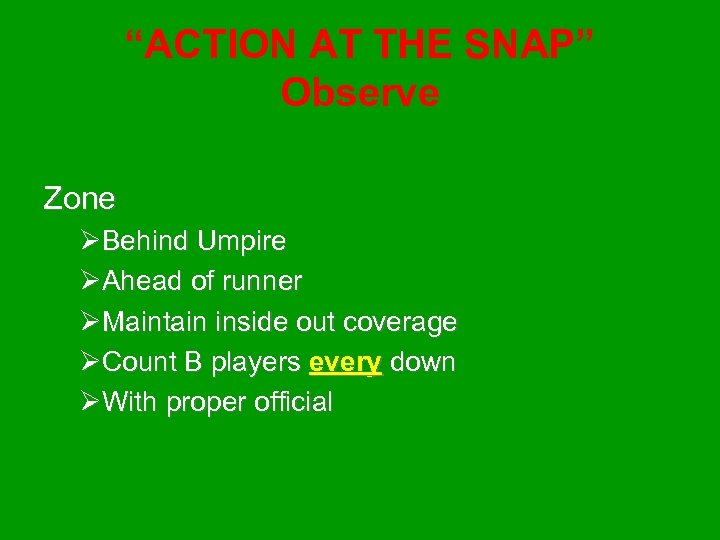 “ACTION AT THE SNAP”
Observe

Zone

➢Behind Umpire
➢Ahead of runner
➢Maintain inside out coverage
➢Count B players every down
➢With proper official